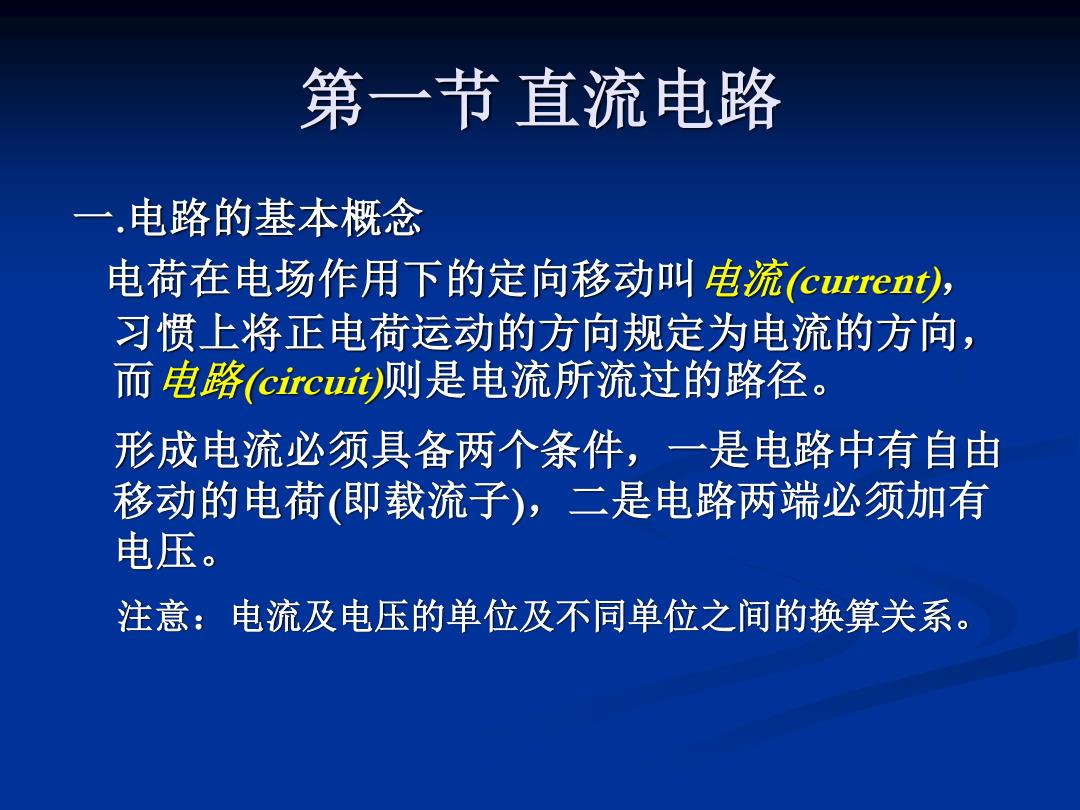 第一节 直流电路

一.电路的基本概念

电荷在电场作用下的定向移动叫电流(current)，习惯上将正电荷运动的方向规定为电流的方向，而电路(circuit)则是电流所流过的路径。

形成电流必须具备两个条件，一是电路中有自由移动的电荷(即载流子)，二是电路两端必须加有电压。

注意：电流及电压的单位及不同单位之间的换算关系。